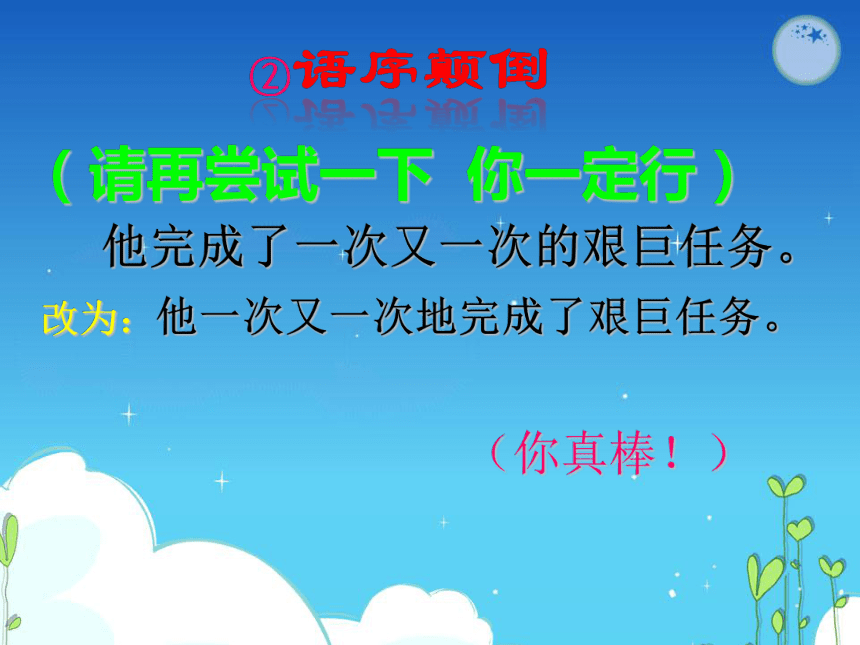 ②语序颠倒

（请再尝试一下 你一定行）

他完成了一次又一次的艰巨任务。

改为：他一次又一次地完成了艰巨任务。

（你真棒！）